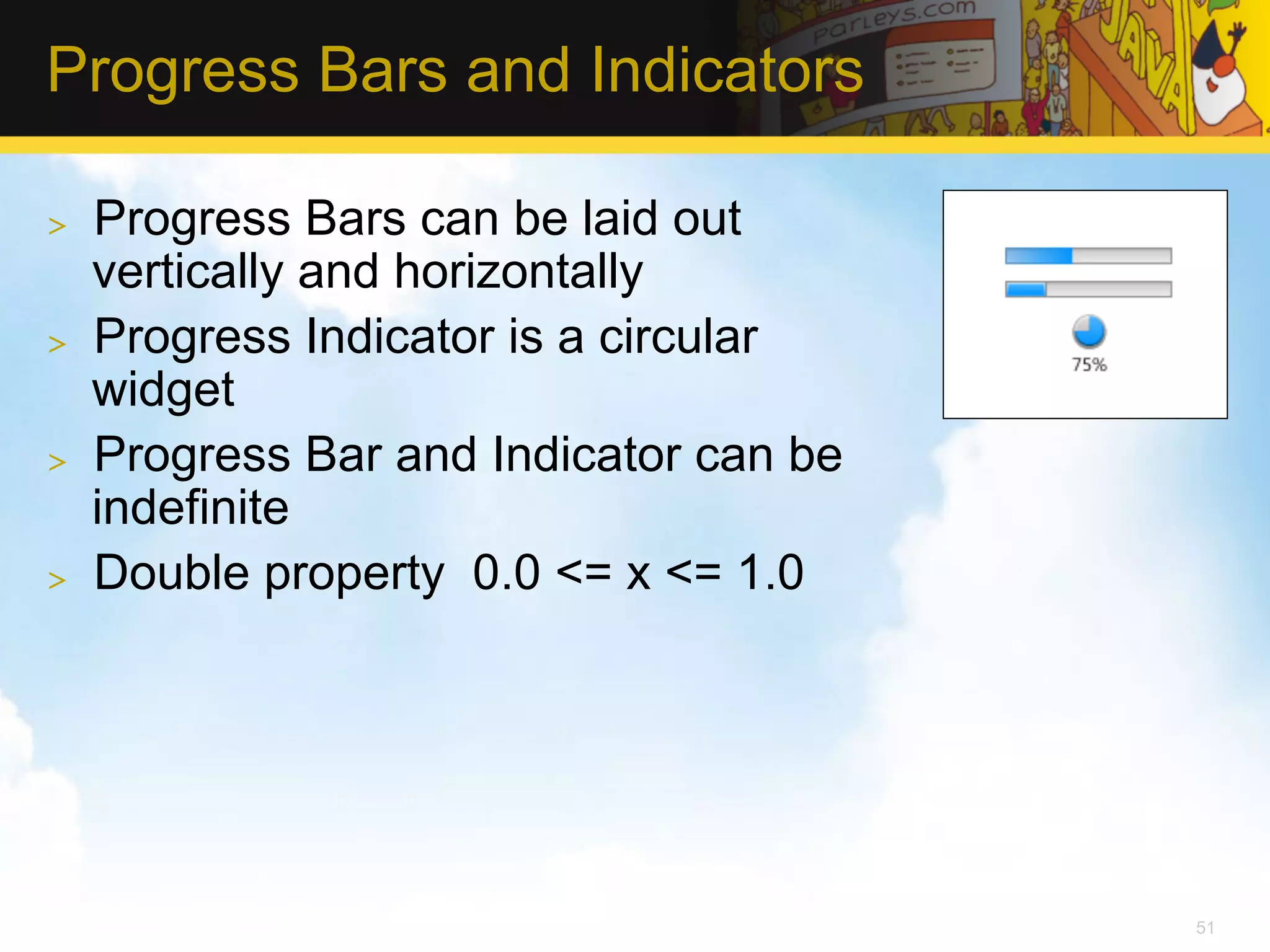 Progress Bars and Indicators

parleys.com

JAVA

> Progress Bars can be laid out vertically and horizontally
> Progress Indicator is a circular widget
> Progress Bar and Indicator can be indefinite
> Double property 0.0 <= x <= 1.0

75%

51